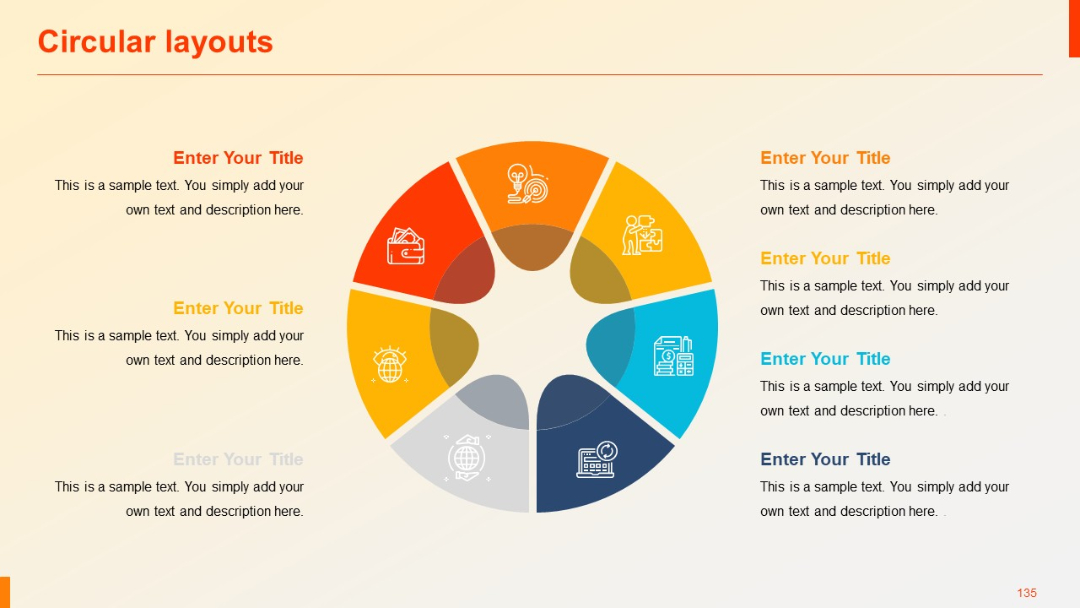 Circular layouts

Enter Your Title

This is a sample text. You simply add your own text and description here.

Enter Your Title

This is a sample text. You simply add your own text and description here.

Enter Your Title

This is a sample text. You simply add your own text and description here.

Enter Your Title

This is a sample text. You simply add your own text and description here.

Enter Your Title

This is a sample text. You simply add your own text and description here.

Enter Your Title

This is a sample text. You simply add your own text and description here. .

Enter Your Title

This is a sample text. You simply add your own text and description here. .

135